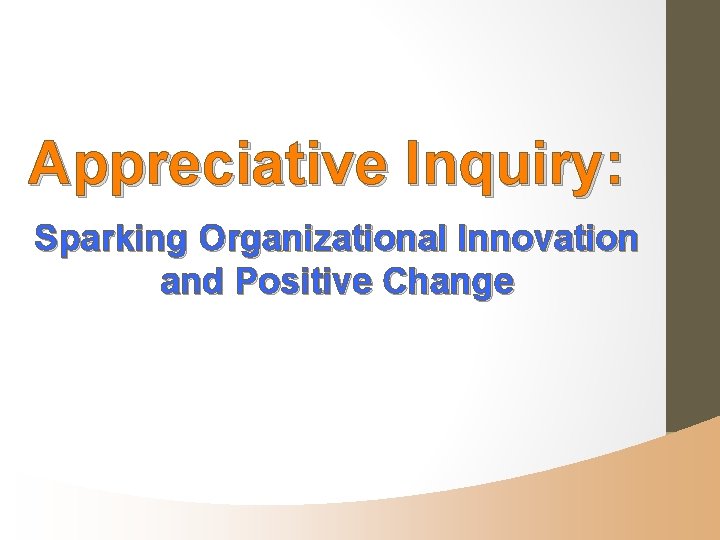 Appreciative Inquiry:

Sparking Organizational Innovation and Positive Change